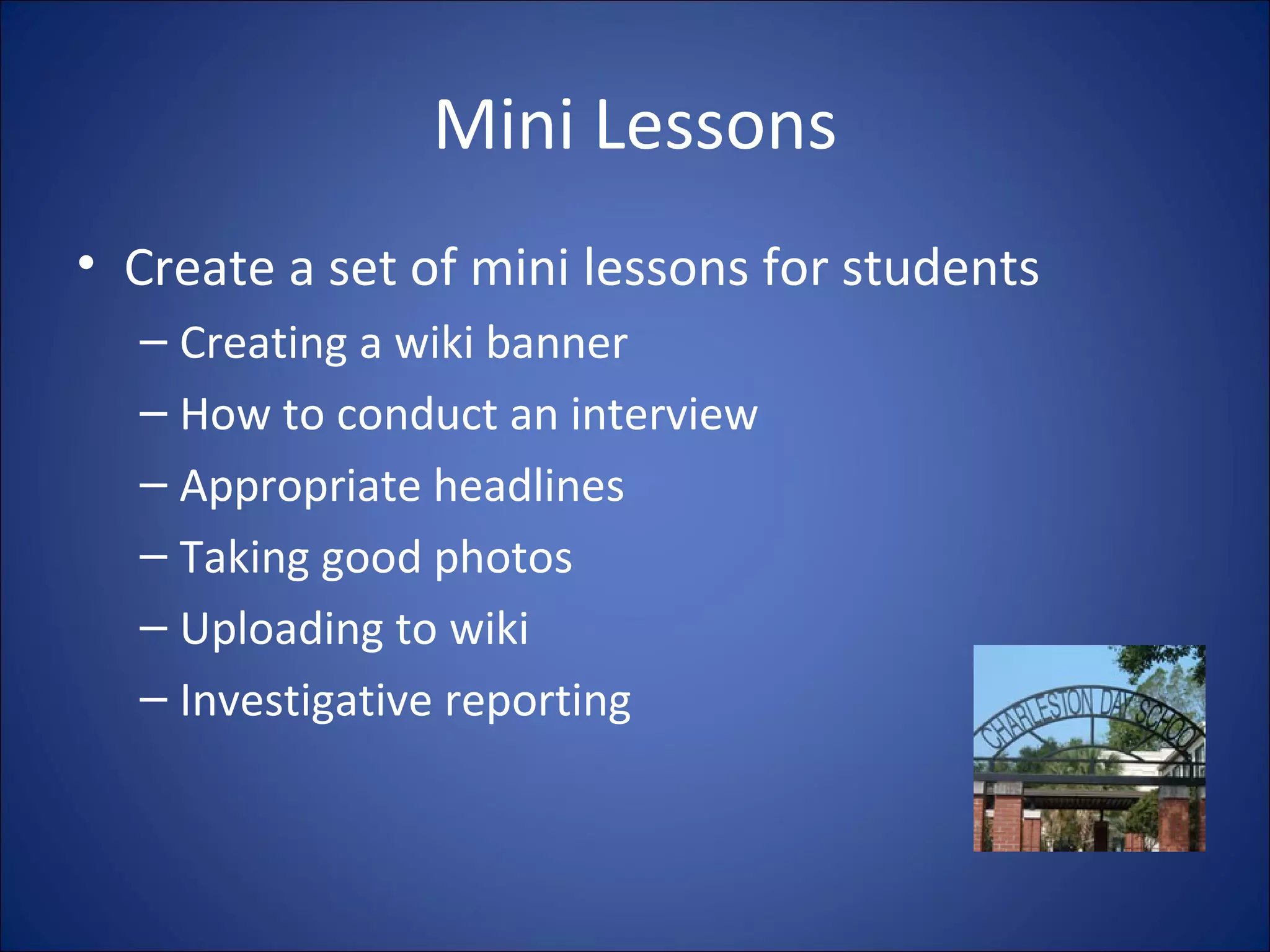 Mini Lessons

• Create a set of mini lessons for students
 – Creating a wiki banner
 – How to conduct an interview
 – Appropriate headlines
 – Taking good photos
 – Uploading to wiki
 – Investigative reporting

CHARLESTON DAY SCHOOL